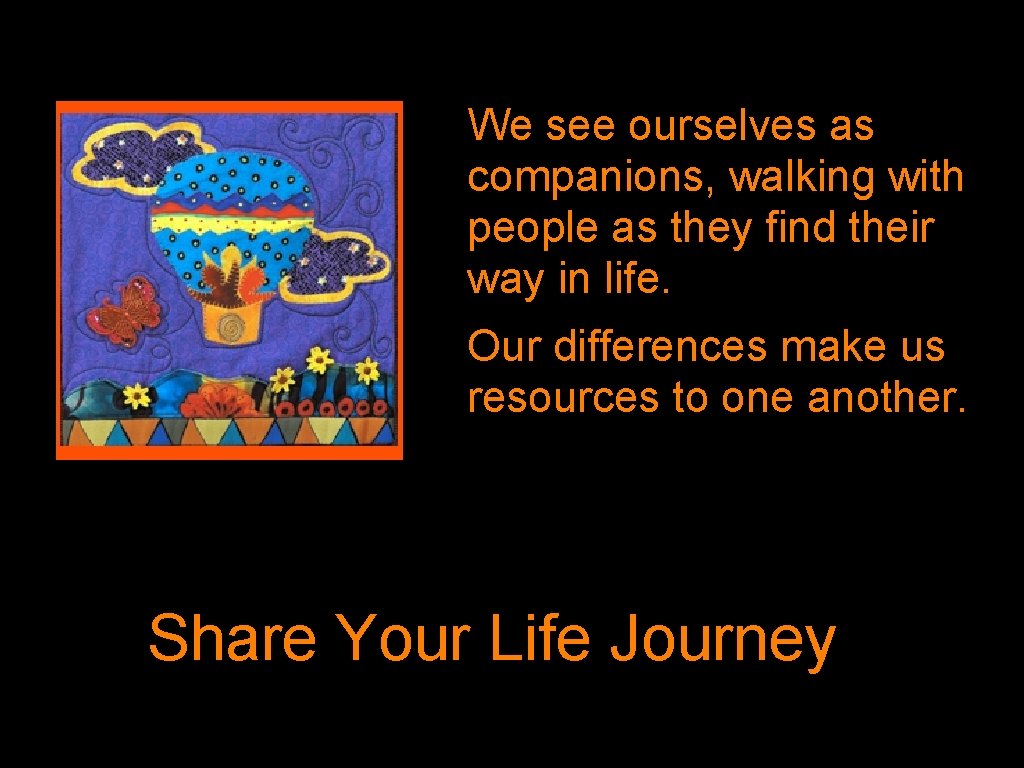 We see ourselves as companions, walking with people as they find their way in life.

Our differences make us resources to one another.

Share Your Life Journey